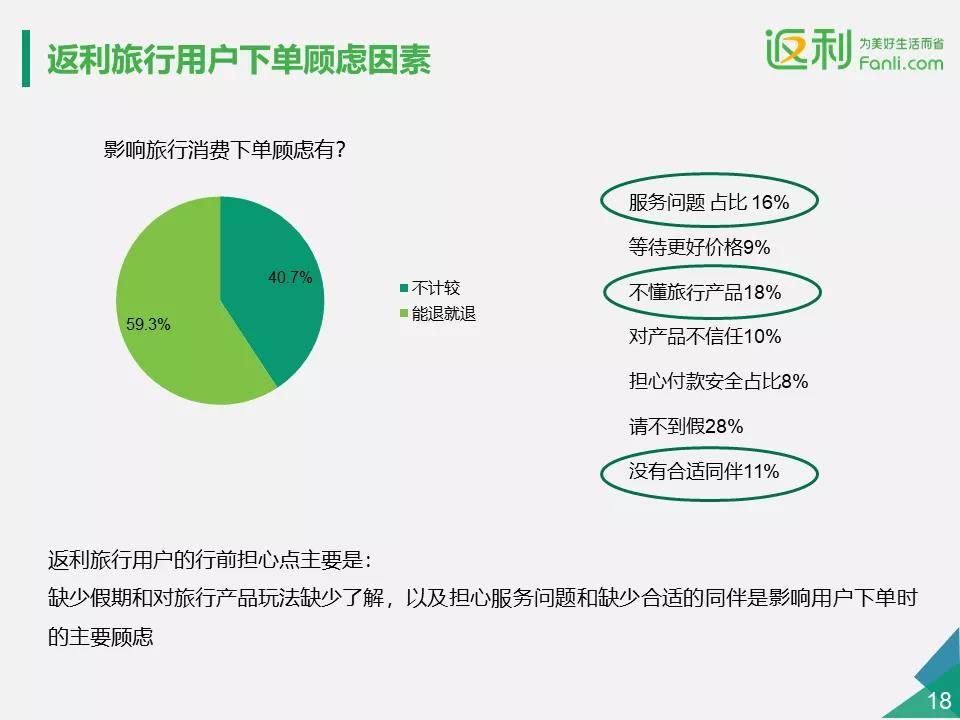 返利旅行用户下单顾虑因素

返利 为美好生活而省 Fanli.com

影响旅行消费下单顾虑有？

40.7%

59.3%

不计较
能退就退

服务问题 占比 16%

等待更好价格9%

不懂旅行产品18%

对产品不信任10%

担心付款安全占比8%

请不到假28%

没有合适同伴11%

返利旅行用户的行前担心点主要是：
缺少假期和对旅行产品玩法缺少了解，以及担心服务问题和缺少合适的同伴是影响用户下单时的主要顾虑

18